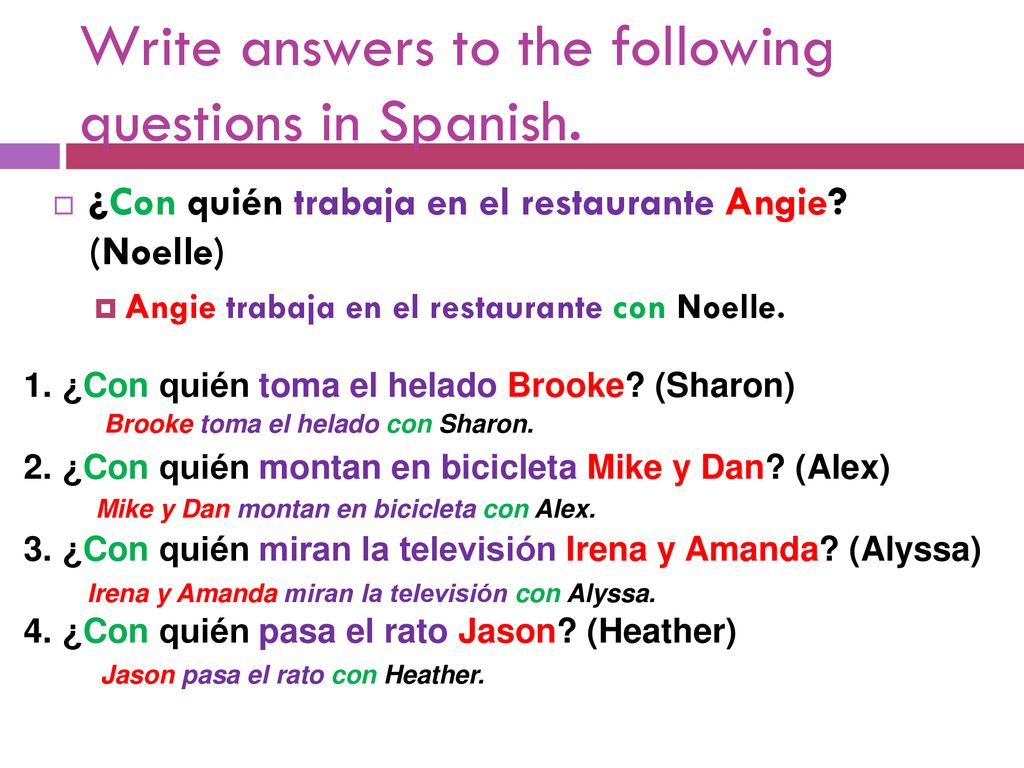 Write answers to the following questions in Spanish.

¿Con quién trabaja en el restaurante Angie? (Noelle)

Angie trabaja en el restaurante con Noelle.

1. ¿Con quién toma el helado Brooke? (Sharon)

Brooke toma el helado con Sharon.

2. ¿Con quién montan en bicicleta Mike y Dan? (Alex)

Mike y Dan montan en bicicleta con Alex.

3. ¿Con quién miran la televisión Irena y Amanda? (Alyssa)

Irena y Amanda miran la televisión con Alyssa.

4. ¿Con quién pasa el rato Jason? (Heather)

Jason pasa el rato con Heather.